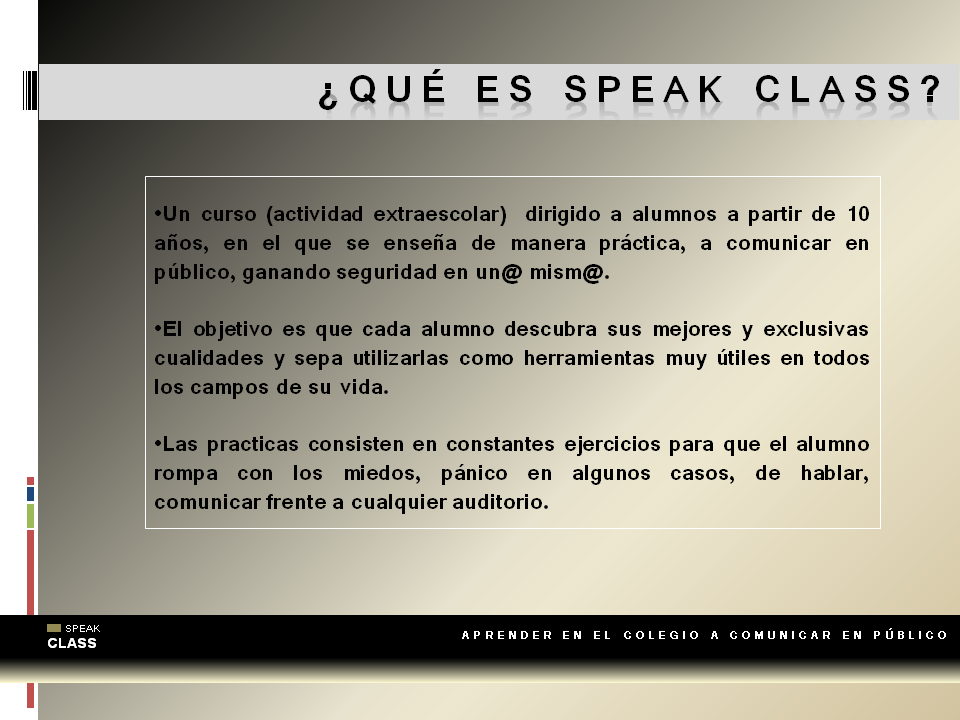 ¿QUÉ ES SPEAK CLASS?

•Un curso (actividad extraescolar) dirigido a alumnos a partir de 10 años, en el que se enseña de manera práctica, a comunicar en público, ganando seguridad en un@ mism@.

•El objetivo es que cada alumno descubra sus mejores y exclusivas cualidades y sepa utilizarlas como herramientas muy útiles en todos los campos de su vida.

•Las practicas consisten en constantes ejercicios para que el alumno rompa con los miedos, pánico en algunos casos, de hablar, comunicar frente a cualquier auditorio.

SPEAK
CLASS

APRENDER EN EL COLEGIO A COMUNICAR EN PÚBLICO